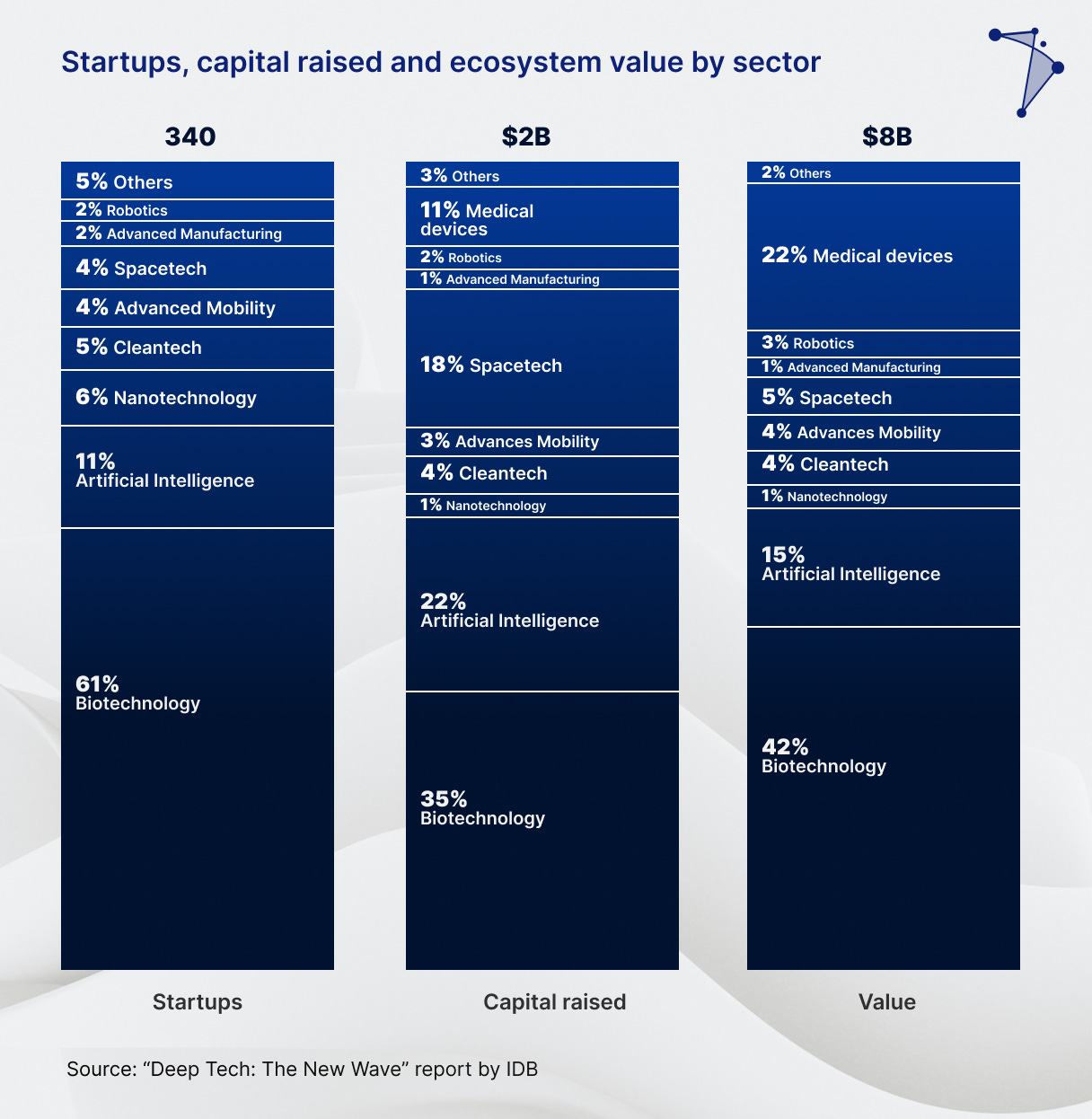 Startups, capital raised and ecosystem value by sector

340

5% Others
2% Robotics
2% Advanced Manufacturing
4% Spacetech
4% Advanced Mobility
5% Cleantech
6% Nanotechnology
11% Artificial Intelligence
61% Biotechnology

Startups

$2B

3% Others
11% Medical devices
2% Robotics
1% Advanced Manufacturing
18% Spacetech
3% Advances Mobility
4% Cleantech
1% Nanotechnology
22% Artificial Intelligence
35% Biotechnology

Capital raised

$8B

2% Others
22% Medical devices
3% Robotics
1% Advanced Manufacturing
5% Spacetech
4% Advances Mobility
4% Cleantech
1% Nanotechnology
15% Artificial Intelligence
42% Biotechnology

Value

Source: “Deep Tech: The New Wave” report by IDB